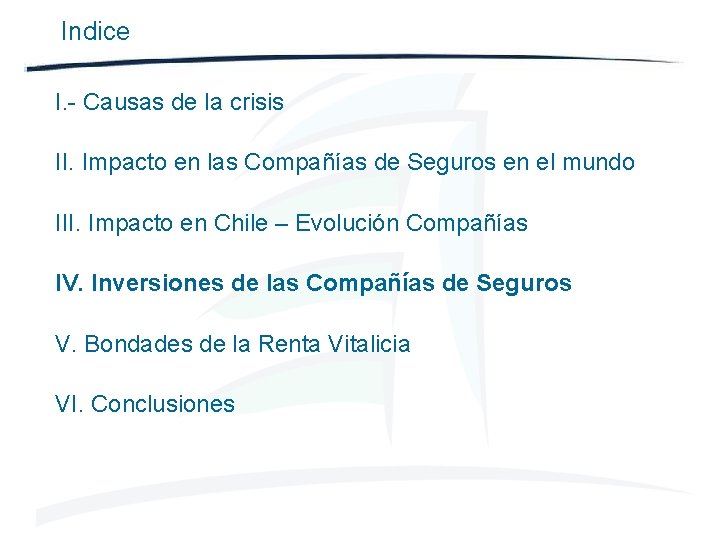 Indice

I.- Causas de la crisis

II. Impacto en las Compañías de Seguros en el mundo

III. Impacto en Chile – Evolución Compañías

IV. Inversiones de las Compañías de Seguros

V. Bondades de la Renta Vitalicia

VI. Conclusiones